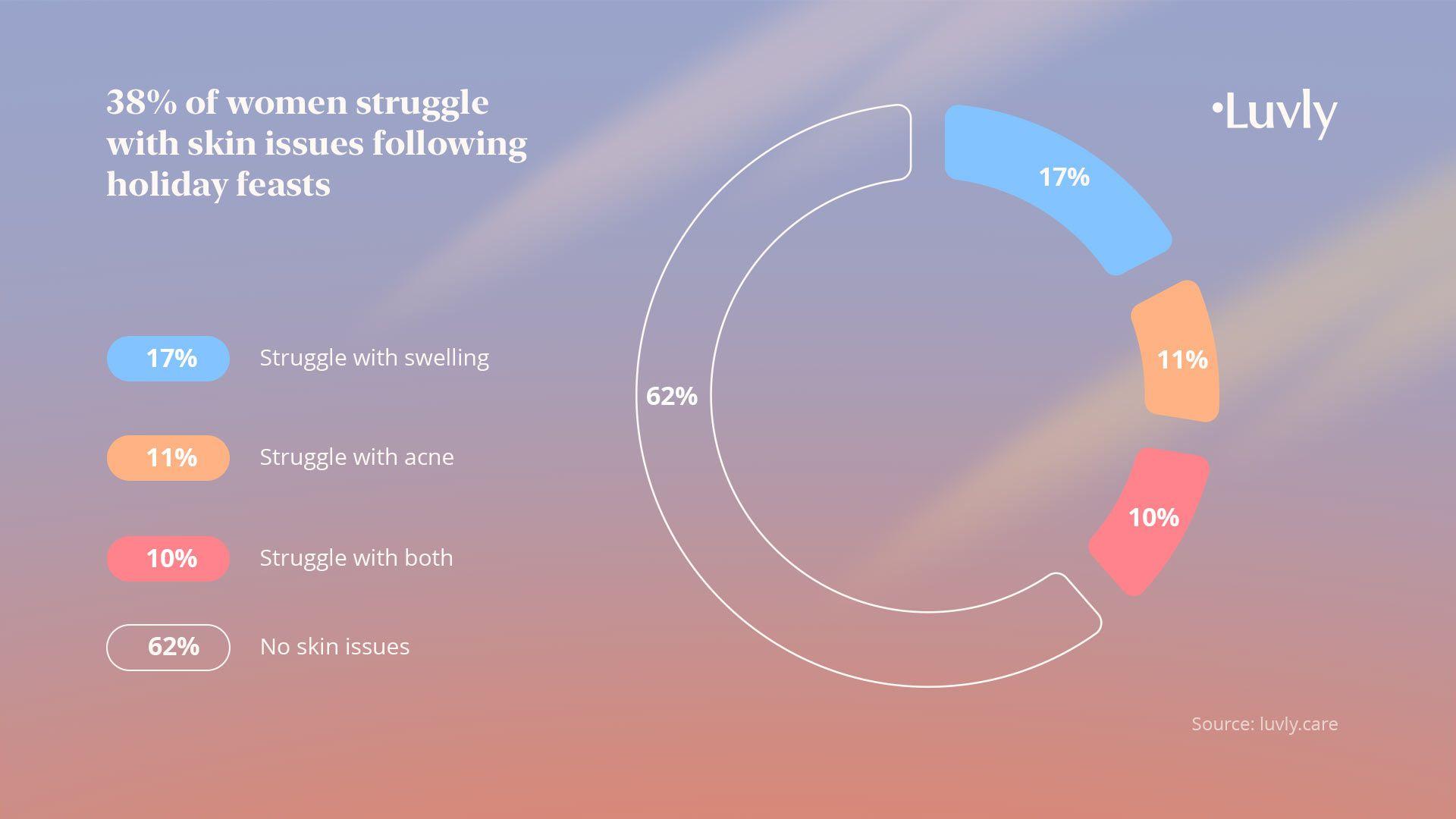 38% of women struggle with skin issues following holiday feasts

•Luvly

17% Struggle with swelling

11% Struggle with acne

10% Struggle with both

62% No skin issues

17%

11%

10%

62%

Source: luvly.care